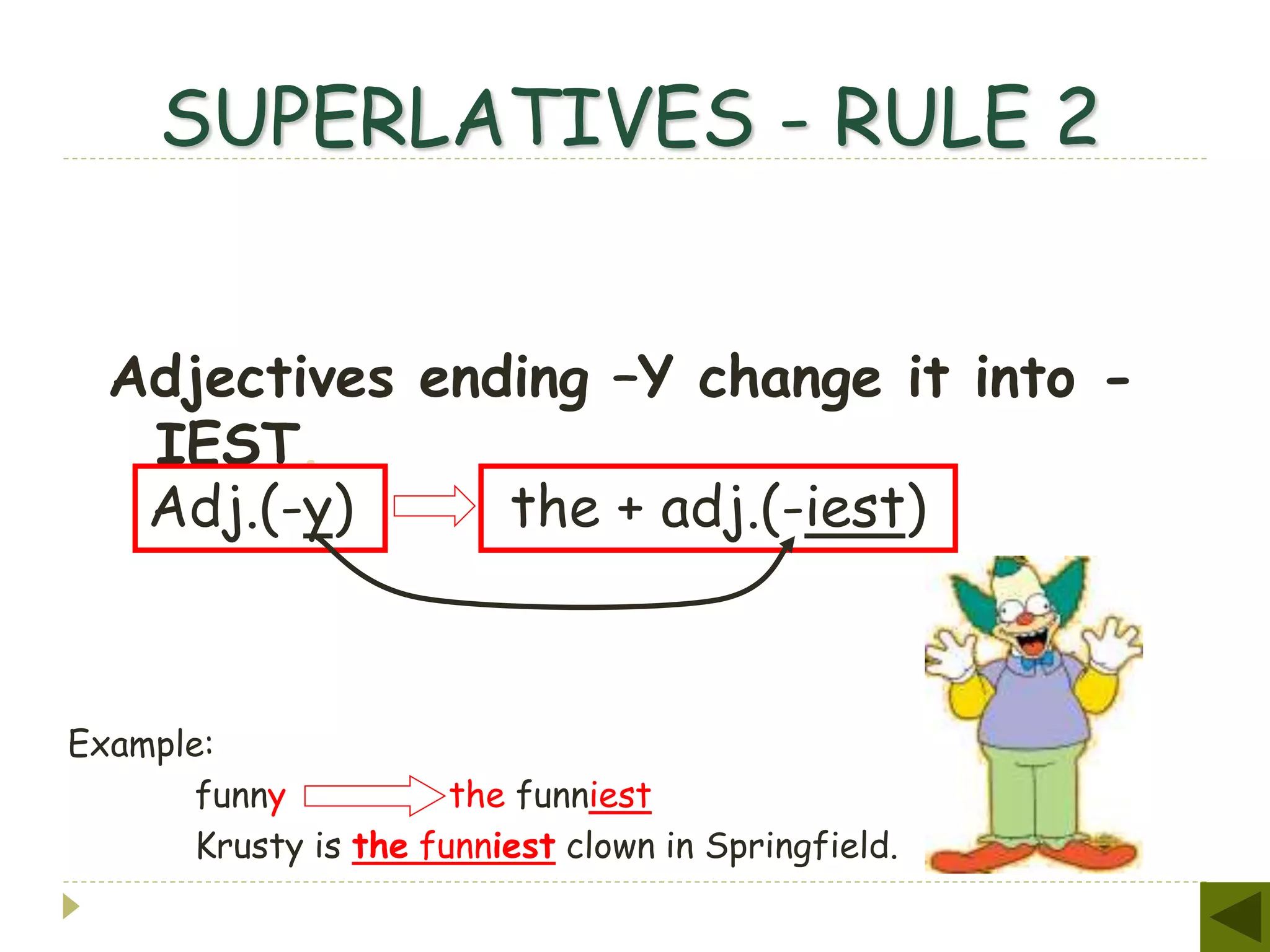 SUPERLATIVES - RULE 2

Adjectives ending –Y change it into -IEST

Adj.(-y)

the + adj.(-iest)

Example:

funny the funniest

Krusty is the funniest clown in Springfield.